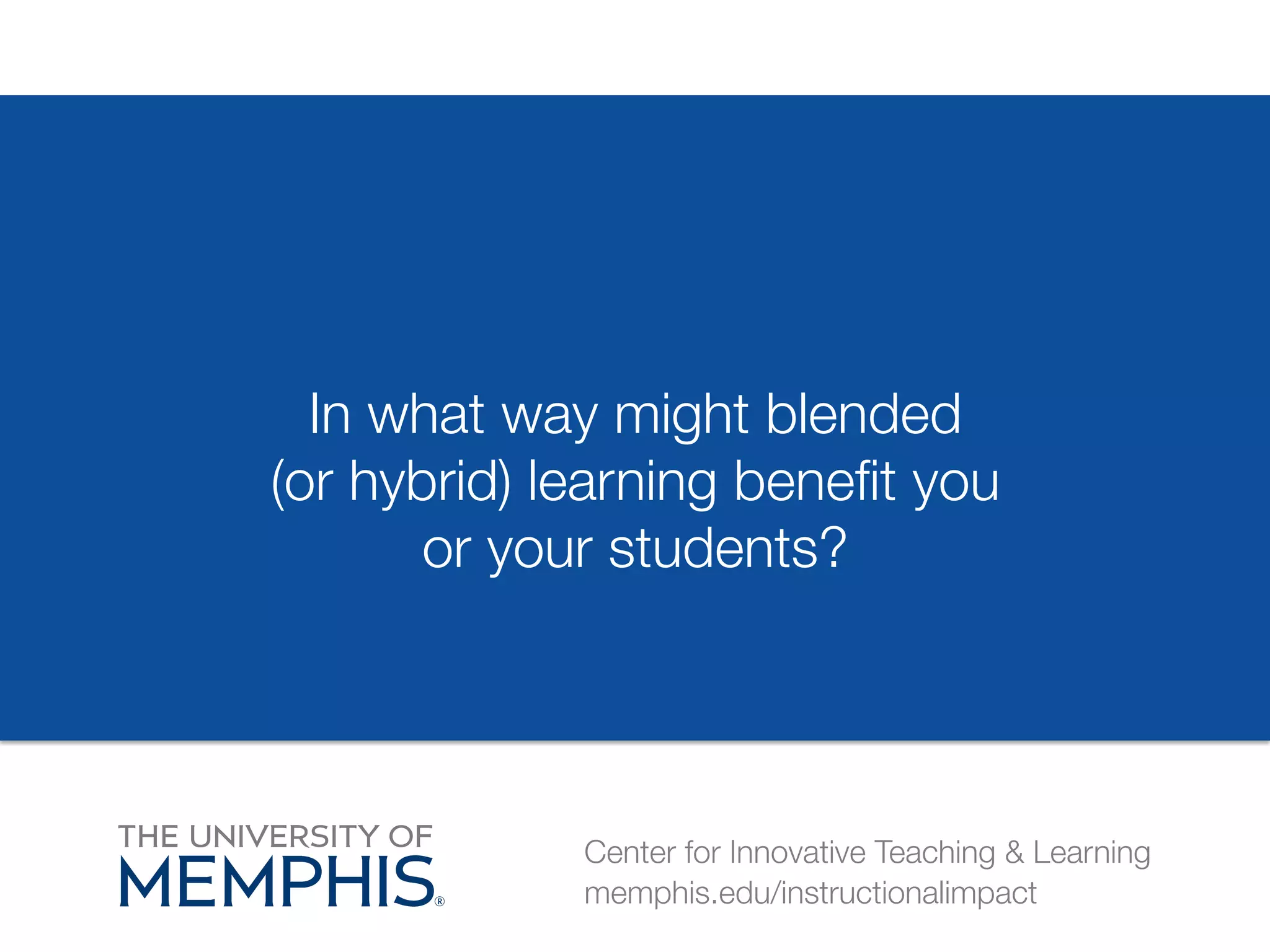 In what way might blended (or hybrid) learning benefit you or your students?

THE UNIVERSITY OF
MEMPHIS®

Center for Innovative Teaching & Learning
memphis.edu/instructionalimpact